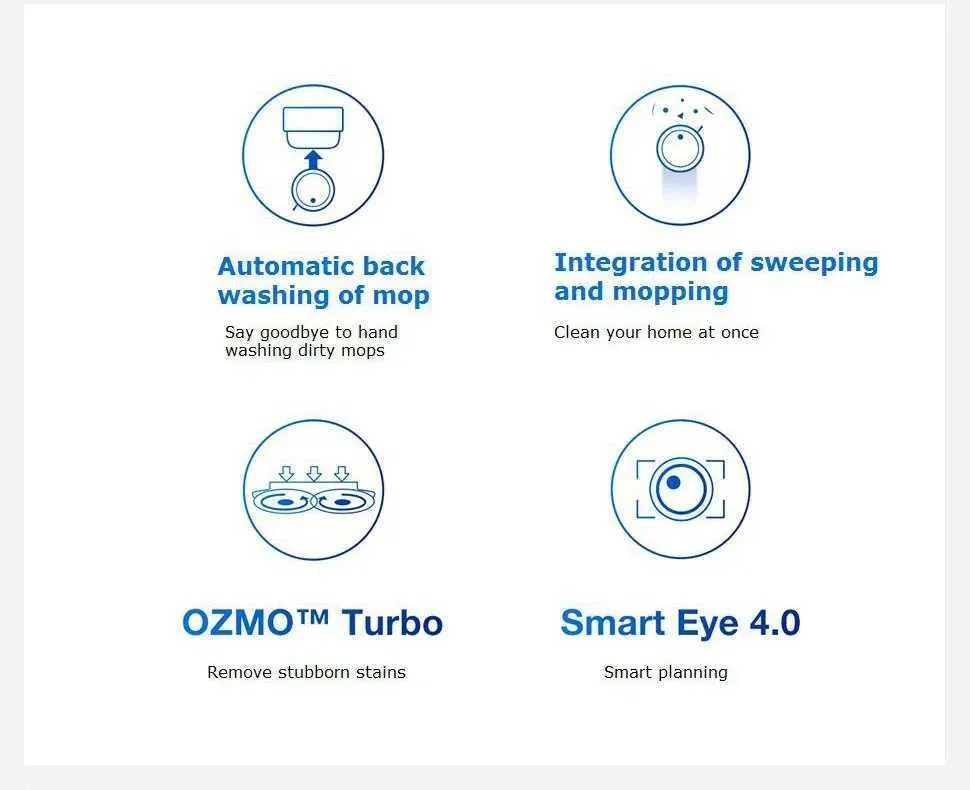 Automatic back washing of mop

Say goodbye to hand washing dirty mops

Integration of sweeping and mopping

Clean your home at once

OZMO™ Turbo

Remove stubborn stains

Smart Eye 4.0

Smart planning